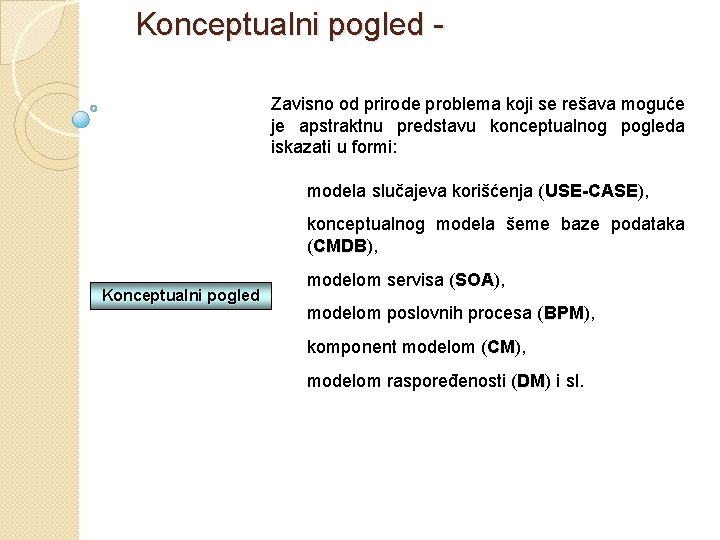 Konceptualni pogled -

Zavisno od prirode problema koji se rešava moguće je apstraktnu predstavu konceptualnog pogleda iskazati u formi:

modela slučajeva korišćenja (USE-CASE),

konceptualnog modela šeme baze podataka (CMDB),

modelom servisa (SOA),

modelom poslovnih procesa (BPM),

komponent modelom (CM),

modelom raspoređenosti (DM) i sl.

Konceptualni pogled